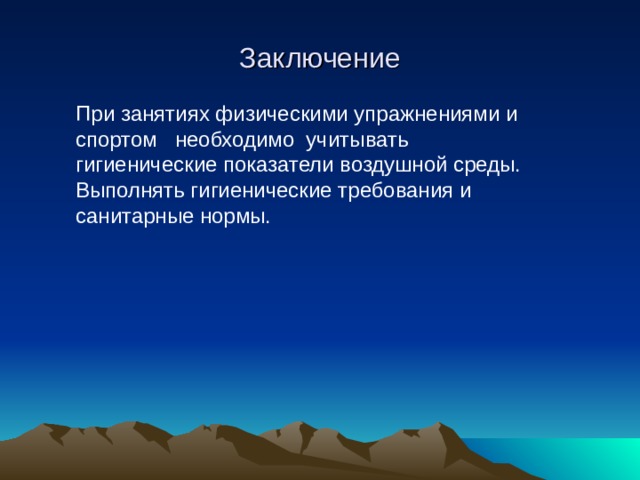 Заключение

При занятиях физическими упражнениями и спортом   необходимо  учитывать гигиенические показатели воздушной среды. Выполнять гигиенические требования и санитарные нормы.